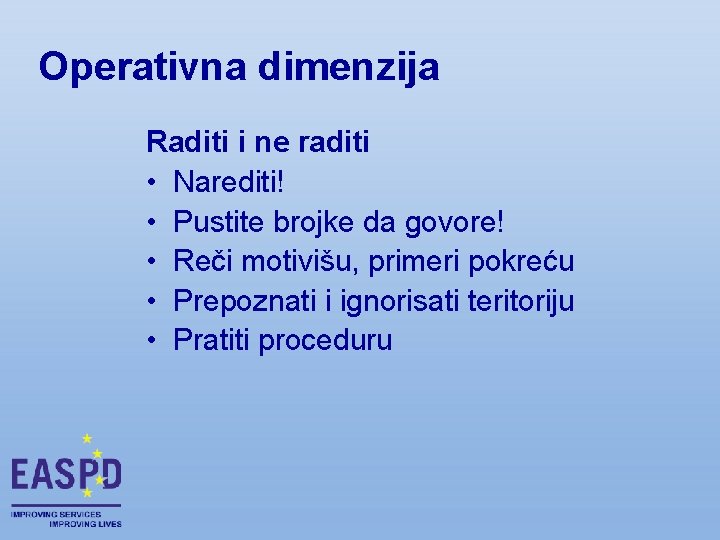 Operativna dimenzija

Raditi i ne raditi

• Narediti!
• Pustite brojke da govore!
• Reči motivišu, primeri pokreću
• Prepoznati i ignorisati teritoriju
• Pratiti proceduru

EASPD
IMPROVING SERVICES
IMPROVING LIVES